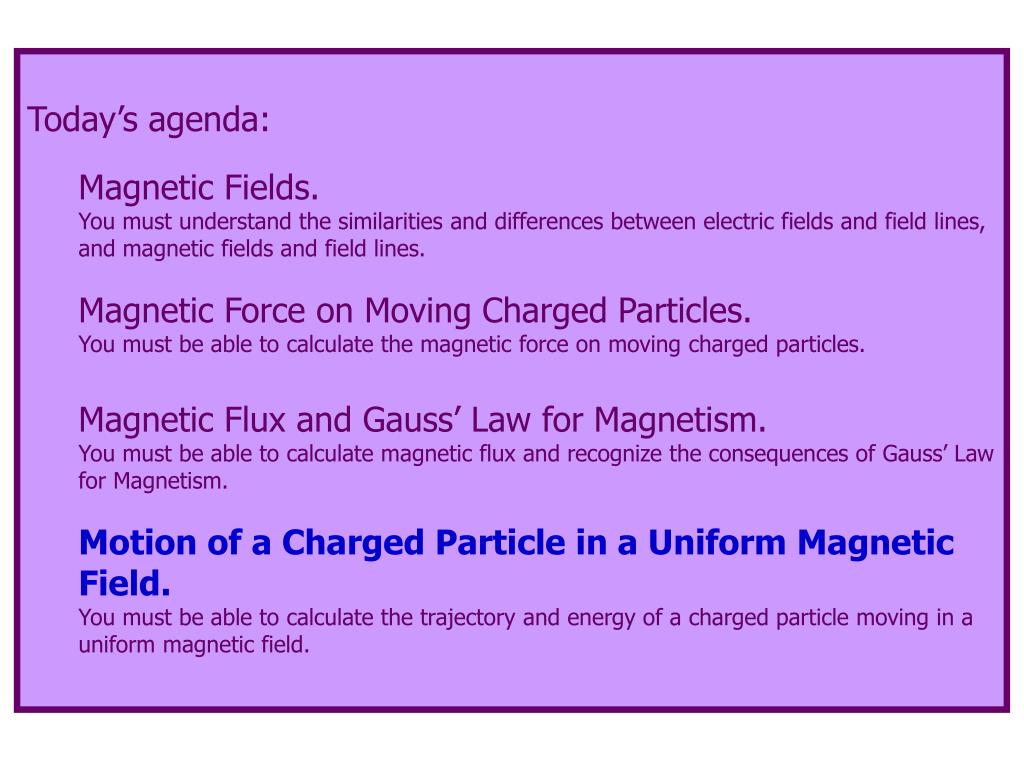 Today’s agenda:

Magnetic Fields.
You must understand the similarities and differences between electric fields and field lines, and magnetic fields and field lines.

Magnetic Force on Moving Charged Particles.
You must be able to calculate the magnetic force on moving charged particles.

Magnetic Flux and Gauss’ Law for Magnetism.
You must be able to calculate magnetic flux and recognize the consequences of Gauss’ Law for Magnetism.

Motion of a Charged Particle in a Uniform Magnetic Field.
You must be able to calculate the trajectory and energy of a charged particle moving in a uniform magnetic field.